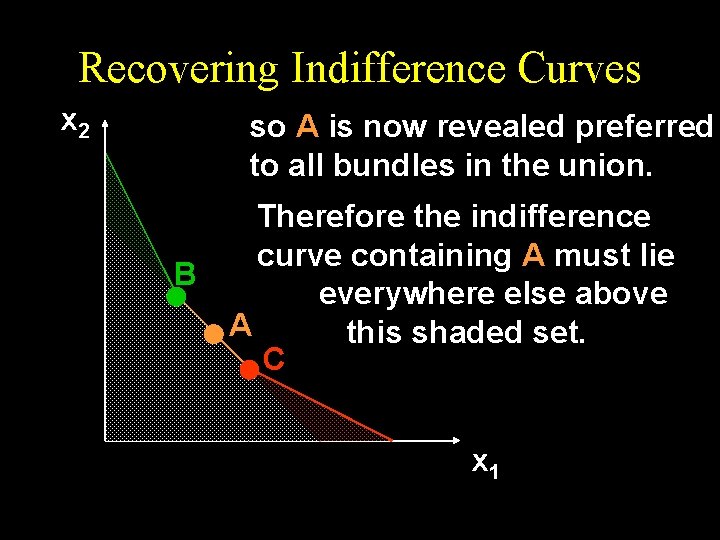 Recovering Indifference Curves

$x_2$

so A is now revealed preferred to all bundles in the union.

Therefore the indifference curve containing A must lie everywhere else above this shaded set.

B

A

C

$x_1$